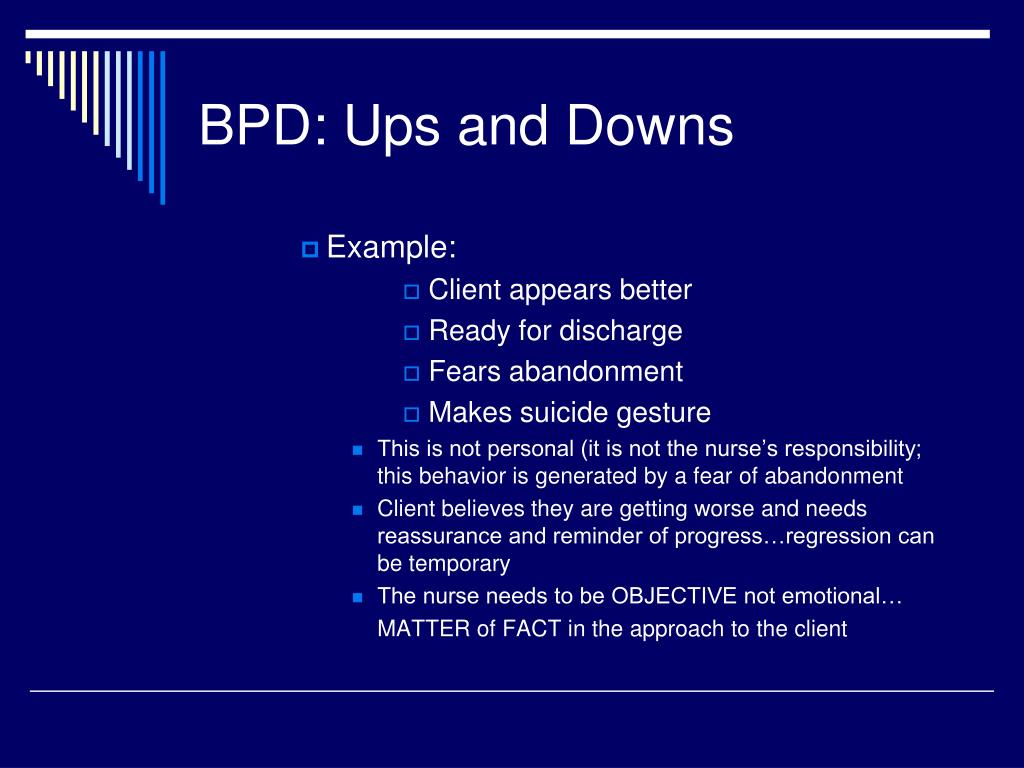 BPD: Ups and Downs

Example:
Client appears better
Ready for discharge
Fears abandonment
Makes suicide gesture
This is not personal (it is not the nurse’s responsibility; this behavior is generated by a fear of abandonment
Client believes they are getting worse and needs reassurance and reminder of progress…regression can be temporary
The nurse needs to be OBJECTIVE not emotional… MATTER of FACT in the approach to the client